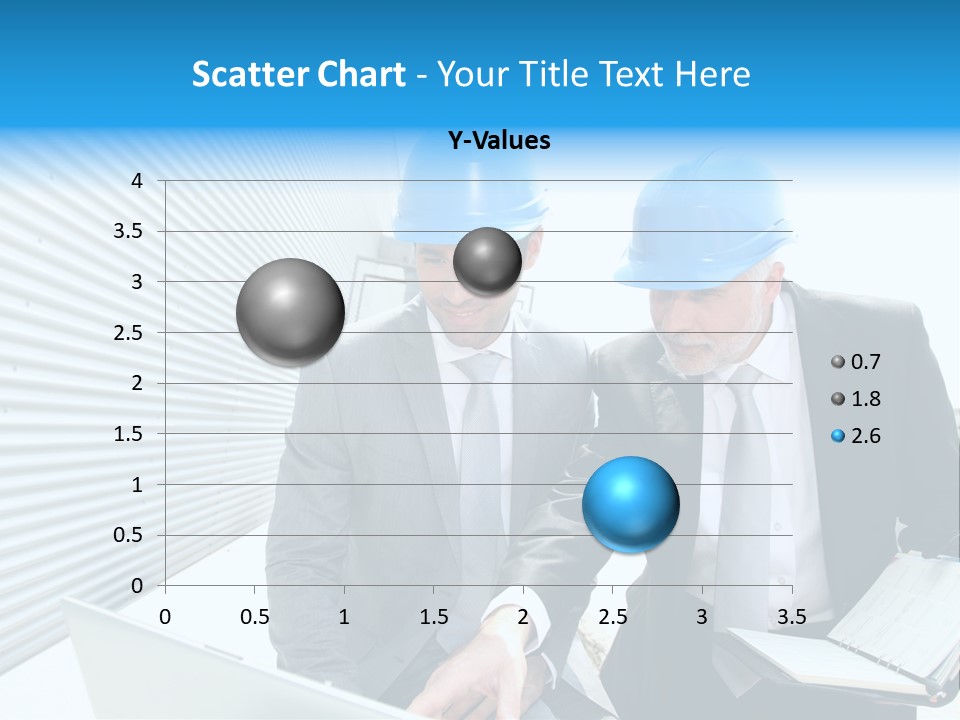 Scatter Chart - Your Title Text Here

Y-Values

4
3.5
3
2.5
2
1.5
1
0.5
0

0 0.5 1 1.5 2 2.5 3 3.5

0.7
1.8
2.6